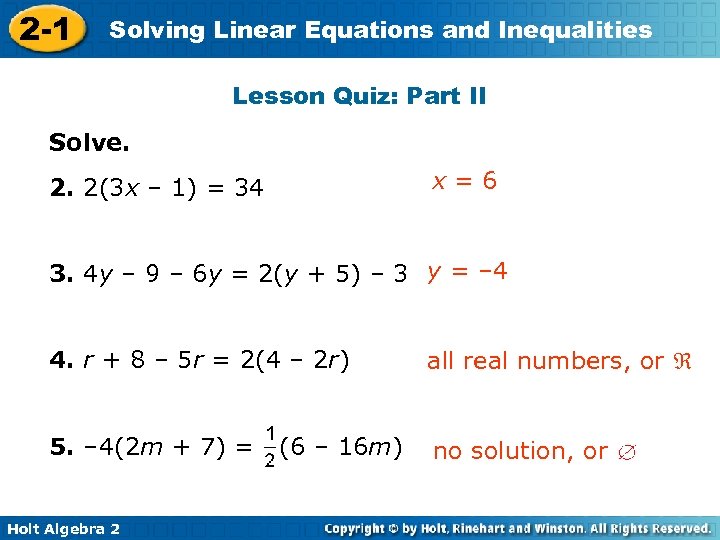 2-1 Solving Linear Equations and Inequalities

Lesson Quiz: Part II

Solve.

2. $2(3x - 1) = 34$ $x = 6$

3. $4y - 9 - 6y = 2(y + 5) - 3$ $y = -4$

4. $r + 8 - 5r = 2(4 - 2r)$ all real numbers, or $\Re$

5. $-4(2m + 7) = \frac{1}{2}(6 - 16m)$ no solution, or $\varnothing$

Holt Algebra 2

Copyright © by Holt, Rinehart and Winston. All Rights Reserved.